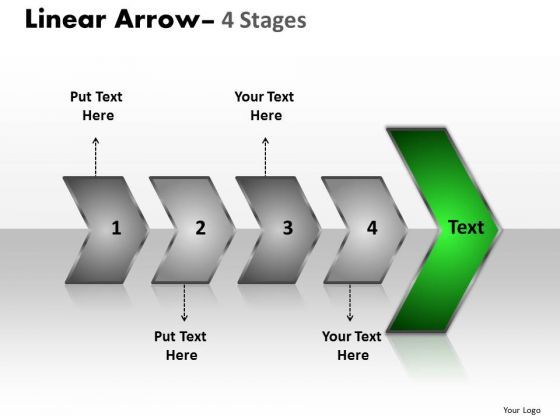 Linear Arrow– 4 Stages

Put Text Here

Your Text Here

1

2

3

4

Text

Put Text Here

Your Text Here

Your Logo